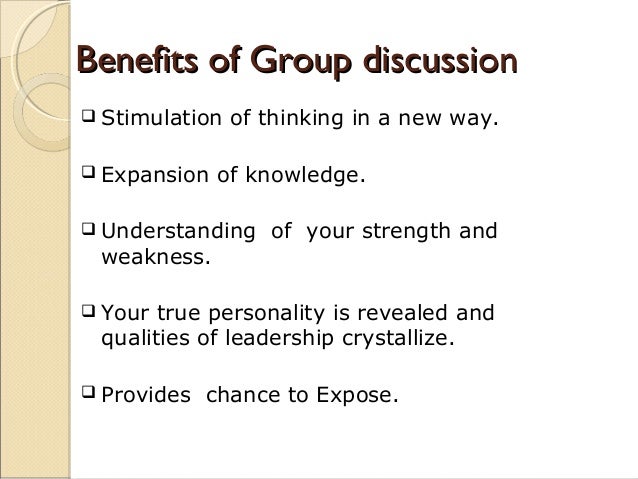 Benefits of Group discussion

❑ Stimulation of thinking in a new way.

❑ Expansion of knowledge.

❑ Understanding of your strength and weakness.

❑ Your true personality is revealed and qualities of leadership crystallize.

❑ Provides chance to Expose.